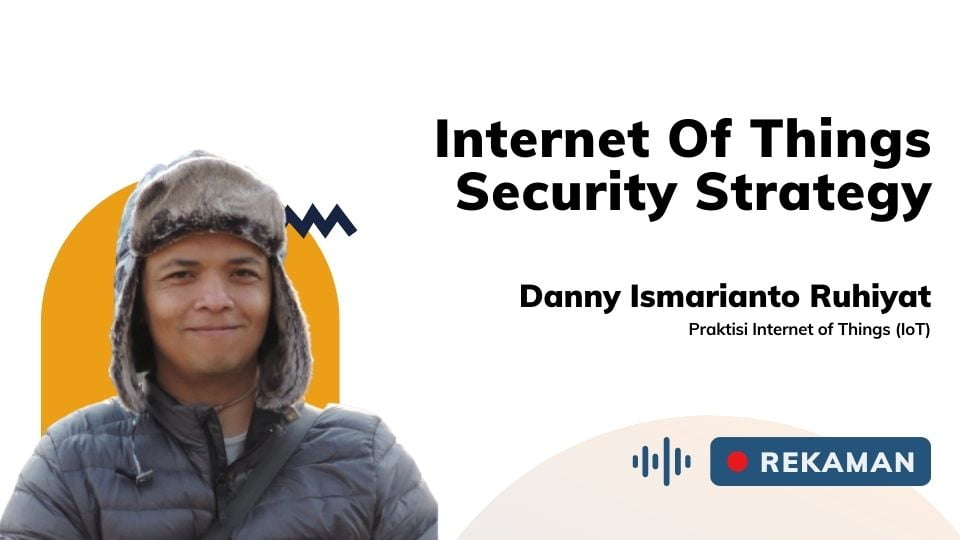 Internet Of Things Security Strategy

Danny Ismarianto Ruhiyat
Praktisi Internet of Things (IoT)

REKAMAN